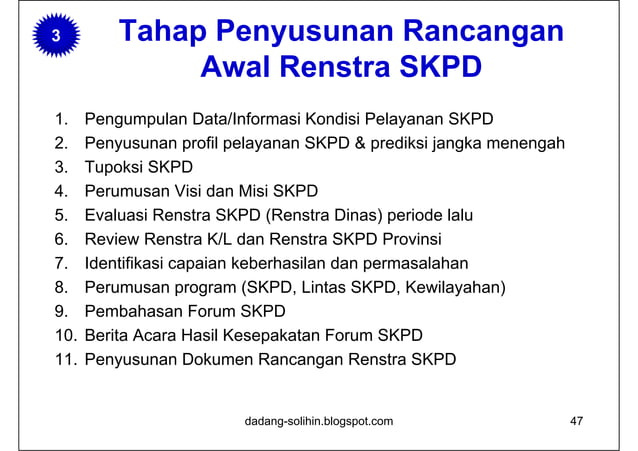 3

Tahap Penyusunan Rancangan Awal Renstra SKPD

1. Pengumpulan Data/Informasi Kondisi Pelayanan SKPD
2. Penyusunan profil pelayanan SKPD & prediksi jangka menengah
3. Tupoksi SKPD
4. Perumusan Visi dan Misi SKPD
5. Evaluasi Renstra SKPD (Renstra Dinas) periode lalu
6. Review Renstra K/L dan Renstra SKPD Provinsi
7. Identifikasi capaian keberhasilan dan permasalahan
8. Perumusan program (SKPD, Lintas SKPD, Kewilayahan)
9. Pembahasan Forum SKPD
10. Berita Acara Hasil Kesepakatan Forum SKPD
11. Penyusunan Dokumen Rancangan Renstra SKPD

dadang-solihin.blogspot.com

47